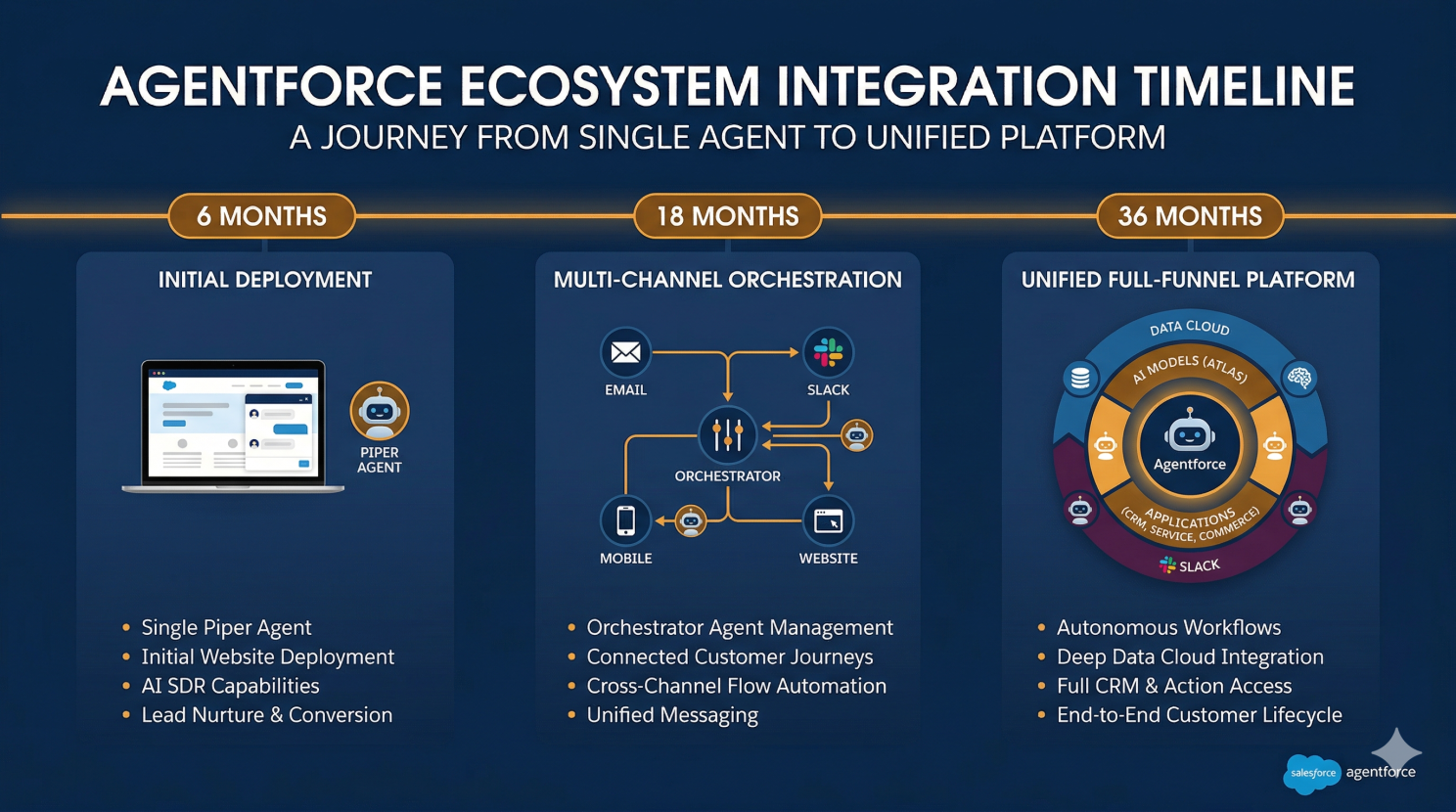 AGENTFORCE ECOSYSTEM INTEGRATION TIMELINE
A JOURNEY FROM SINGLE AGENT TO UNIFIED PLATFORM

6 MONTHS

INITIAL DEPLOYMENT

PIPER AGENT

• Single Piper Agent
• Initial Website Deployment
• AI SDR Capabilities
• Lead Nurture & Conversion

18 MONTHS

MULTI-CHANNEL ORCHESTRATION

EMAIL
SLACK
ORCHESTRATOR
MOBILE
WEBSITE

• Orchestrator Agent Management
• Connected Customer Journeys
• Cross-Channel Flow Automation
• Unified Messaging

36 MONTHS

UNIFIED FULL-FUNNEL PLATFORM

DATA CLOUD
AI MODELS (ATLAS)
Agentforce
APPLICATIONS (CRM, SERVICE, COMMERCE)
SLACK

• Autonomous Workflows
• Deep Data Cloud Integration
• Full CRM & Action Access
• End-to-End Customer Lifecycle

salesforce agentforce